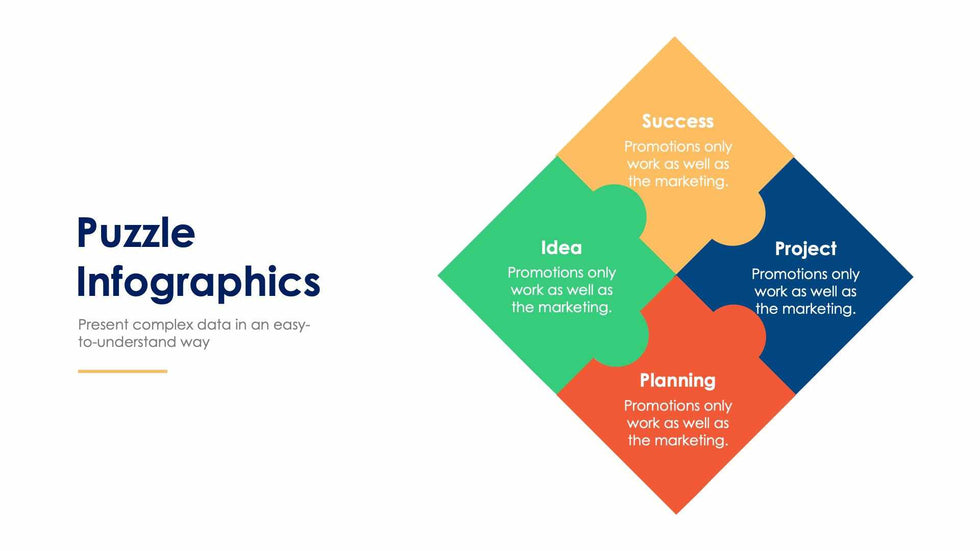 Puzzle Infographics

Present complex data in an easy-to-understand way

Success
Promotions only work as well as the marketing.

Idea
Promotions only work as well as the marketing.

Project
Promotions only work as well as the marketing.

Planning
Promotions only work as well as the marketing.